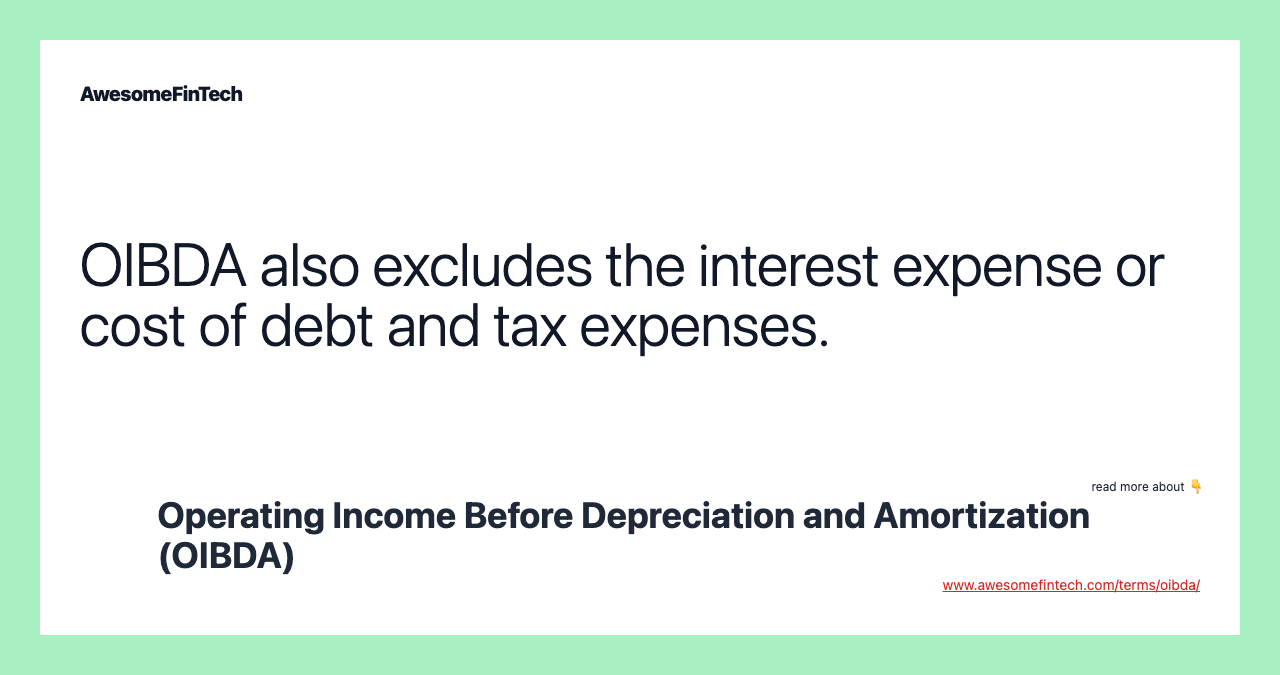 AwesomeFinTech

OIBDA also excludes the interest expense or cost of debt and tax expenses.

read more about 👇

Operating Income Before Depreciation and Amortization (OIBDA)

www.awesomefintech.com/terms/oibda/